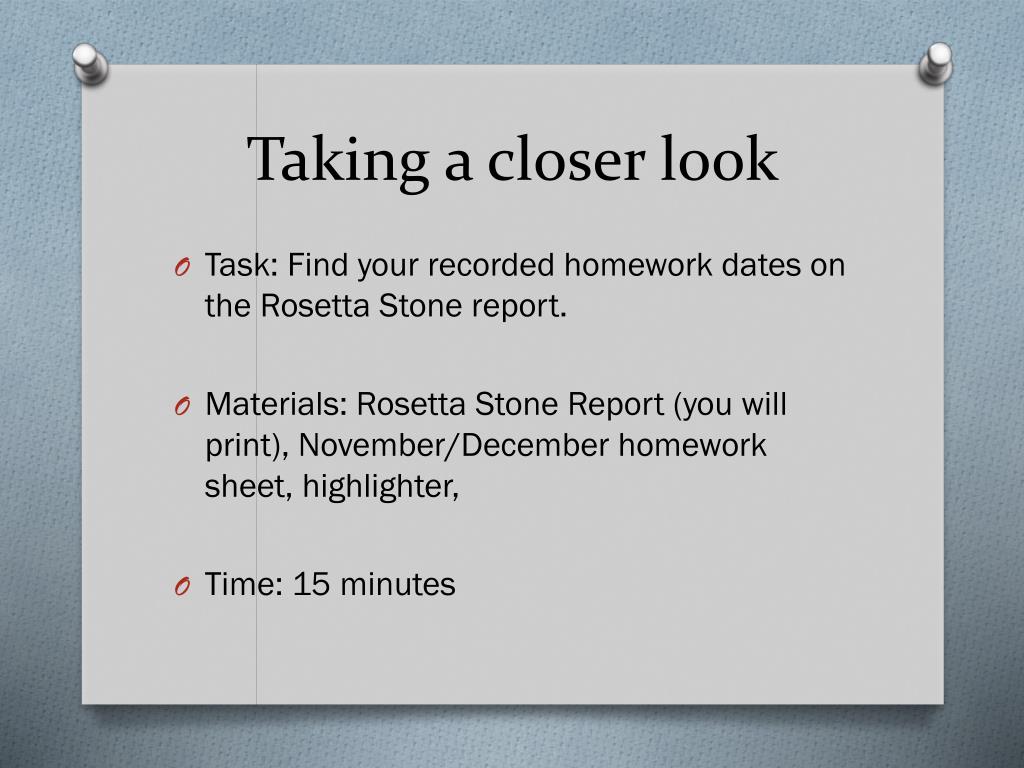 Taking a closer look

O Task: Find your recorded homework dates on the Rosetta Stone report.

O Materials: Rosetta Stone Report (you will print), November/December homework sheet, highlighter,

O Time: 15 minutes